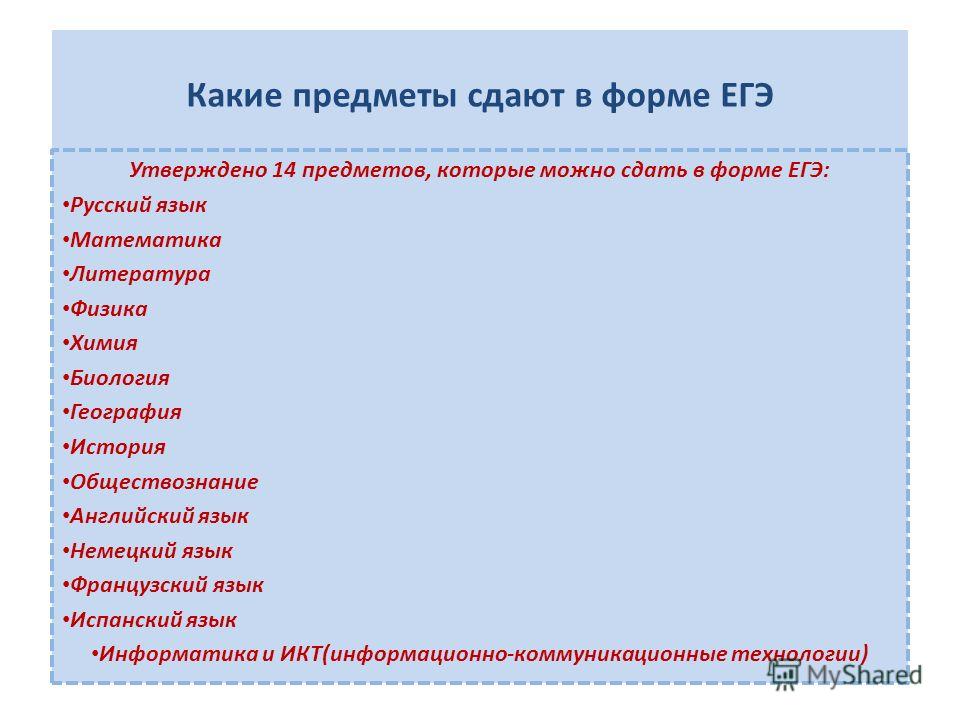 Какие предметы сдают в форме ЕГЭ

Утверждено 14 предметов, которые можно сдать в форме ЕГЭ:

• Русский язык
• Математика
• Литература
• Физика
• Химия
• Биология
• География
• История
• Обществознание
• Английский язык
• Немецкий язык
• Французский язык
• Испанский язык
• Информатика и ИКТ(информационно-коммуникационные технологии)

MyShared